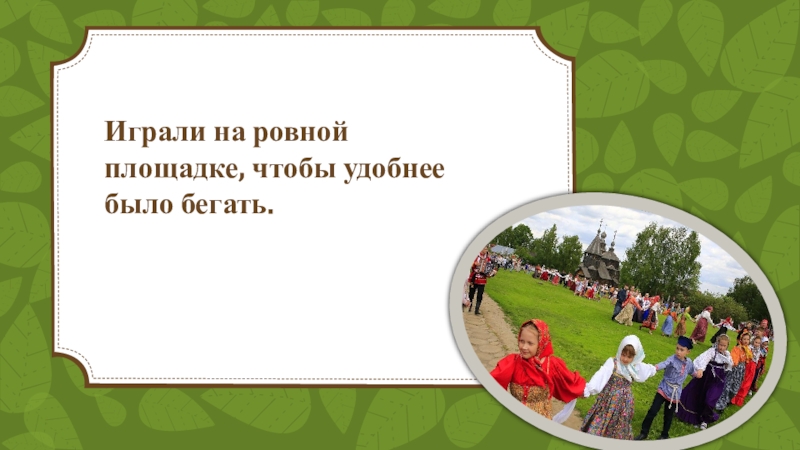 Играли на ровной площадке, чтобы удобнее было бегать.